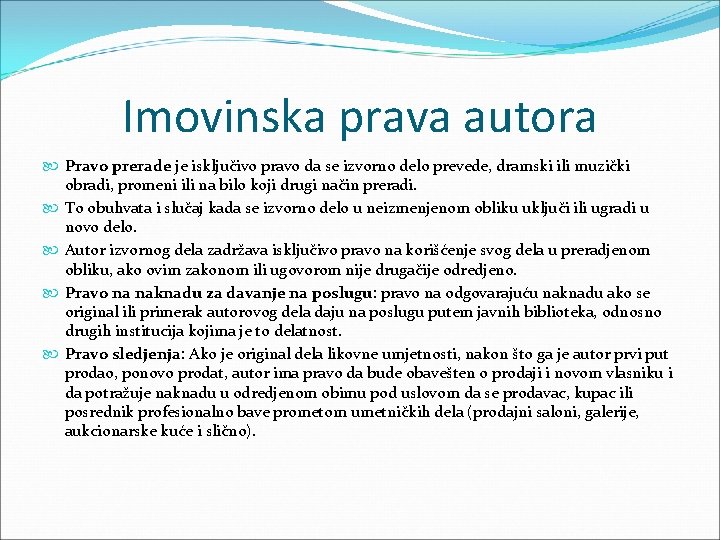 Imovinska prava autora

Pravo prerade je isključivo pravo da se izvorno delo prevede, dramski ili muzički obradi, promeni ili na bilo koji drugi način preradi.

To obuhvata i slučaj kada se izvorno delo u neizmenjenom obliku uključi ili ugradi u novo delo.

Autor izvornog dela zadržava isključivo pravo na korišćenje svog dela u preradjenom obliku, ako ovim zakonom ili ugovorom nije drugačije odredjeno.

Pravo na naknadu za davanje na poslugu: pravo na odgovarajuću naknadu ako se original ili primerak autorovog dela daju na poslugu putem javnih biblioteka, odnosno drugih institucija kojima je to delatnost.

Pravo sledjenja: Ako je original dela likovne umjetnosti, nakon što ga je autor prvi put prodao, ponovo prodat, autor ima pravo da bude obavešten o prodaji i novom vlasniku i da potražuje naknadu u odredjenom obimu pod uslovom da se prodavac, kupac ili posrednik profesionalno bave prometom umetničkih dela (prodajni saloni, galerije, aukcionarske kuće i slično).